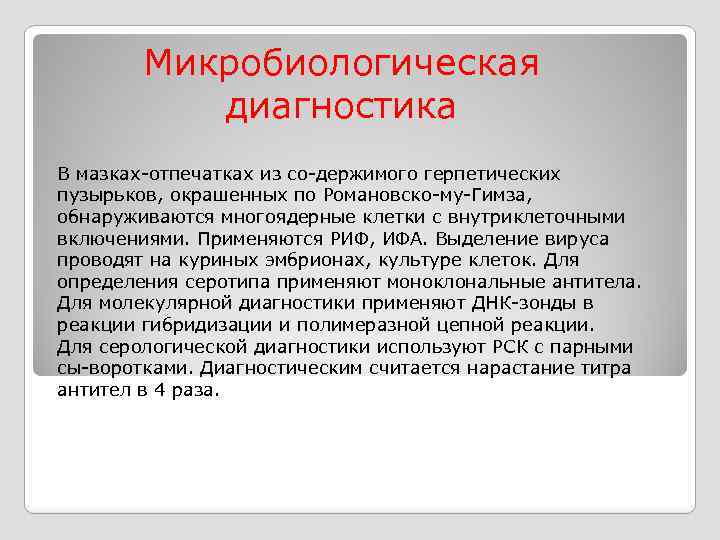 Микробиологическая диагностика

В мазках-отпечатках из со-держимого герпетических пузырьков, окрашенных по Романовско-му-Гимза, обнаруживаются многоядерные клетки с внутриклеточными включениями. Применяются РИФ, ИФА. Выделение вируса проводят на куриных эмбрионах, культуре клеток. Для определения серотипа применяют моноклональные антитела. Для молекулярной диагностики применяют ДНК-зонды в реакции гибридизации и полимеразной цепной реакции. Для серологической диагностики используют РСК с парными сы-воротками. Диагностическим считается нарастание титра антител в 4 раза.